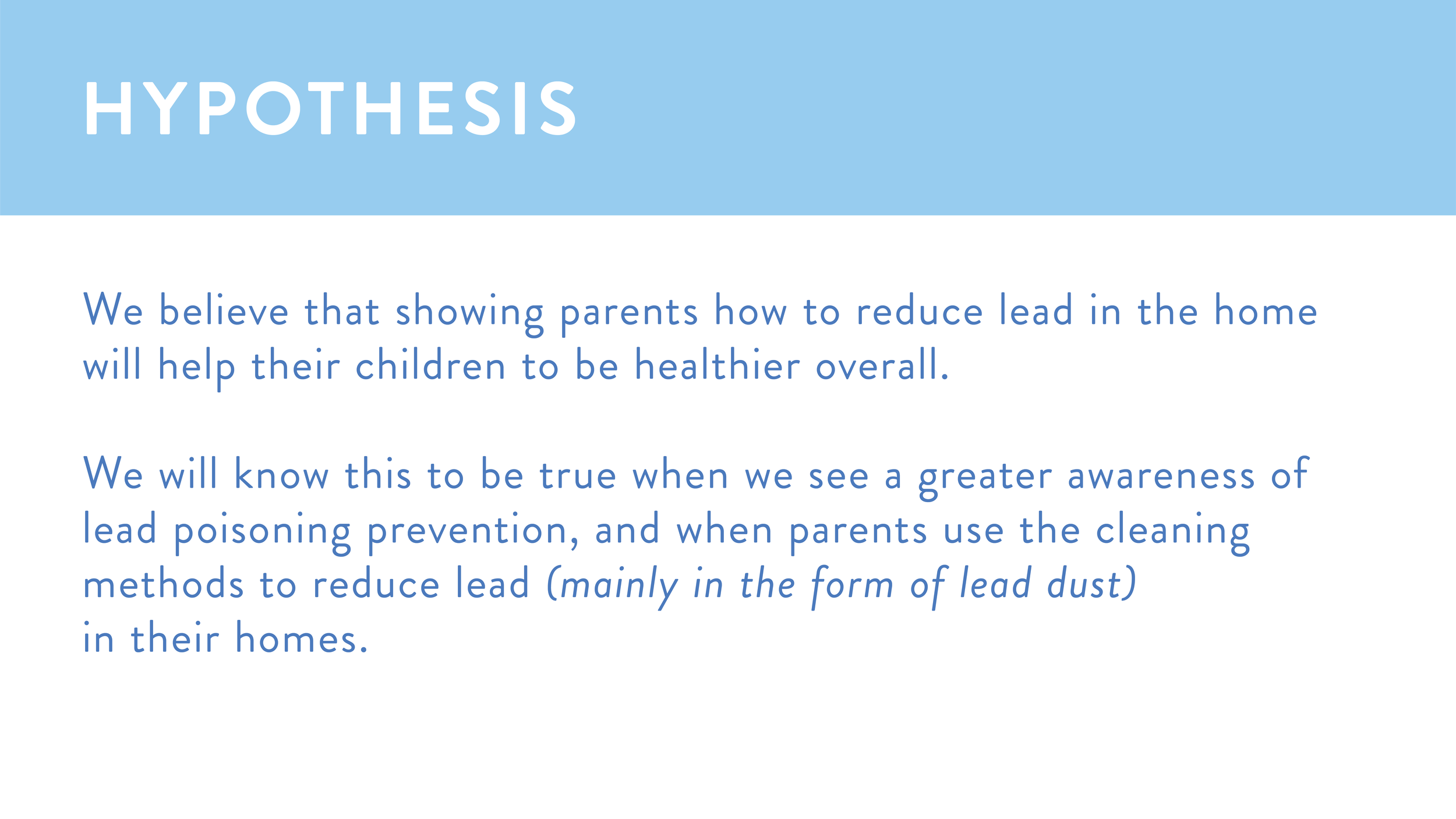 HYPOTHESIS

We believe that showing parents how to reduce lead in the home will help their children to be healthier overall.

We will know this to be true when we see a greater awareness of lead poisoning prevention, and when parents use the cleaning methods to reduce lead (mainly in the form of lead dust) in their homes.